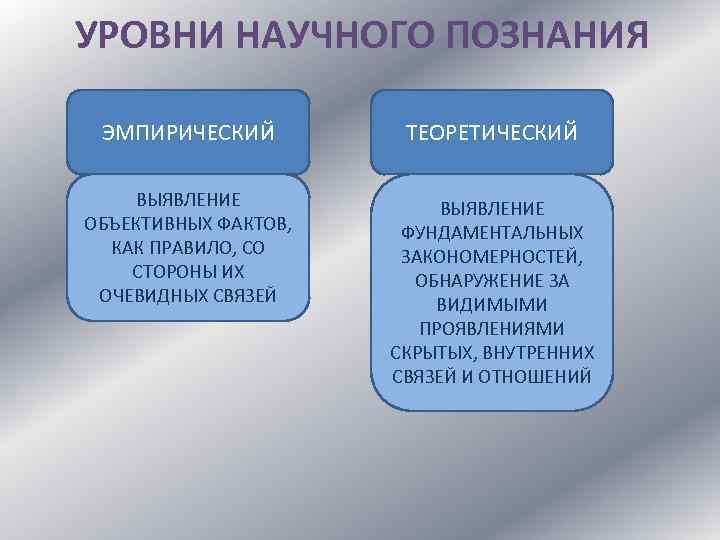 УРОВНИ НАУЧНОГО ПОЗНАНИЯ

ЭМПИРИЧЕСКИЙ

ВЫЯВЛЕНИЕ ОБЪЕКТИВНЫХ ФАКТОВ, КАК ПРАВИЛО, СО СТОРОНЫ ИХ ОЧЕВИДНЫХ СВЯЗЕЙ

ТЕОРЕТИЧЕСКИЙ

ВЫЯВЛЕНИЕ ФУНДАМЕНТАЛЬНЫХ ЗАКОНОМЕРНОСТЕЙ, ОБНАРУЖЕНИЕ ЗА ВИДИМЫМИ ПРОЯВЛЕНИЯМИ СКРЫТЫХ, ВНУТРЕННИХ СВЯЗЕЙ И ОТНОШЕНИЙ